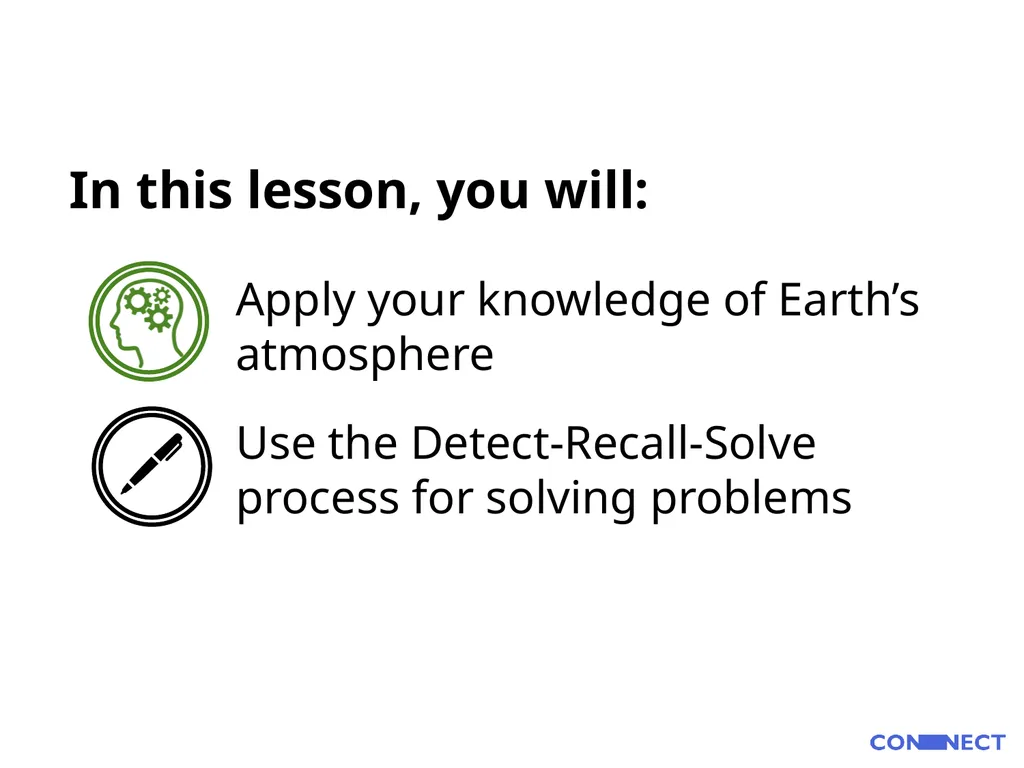 In this lesson, you will:

Apply your knowledge of Earth’s atmosphere

Use the Detect-Recall-Solve process for solving problems

CONNECT